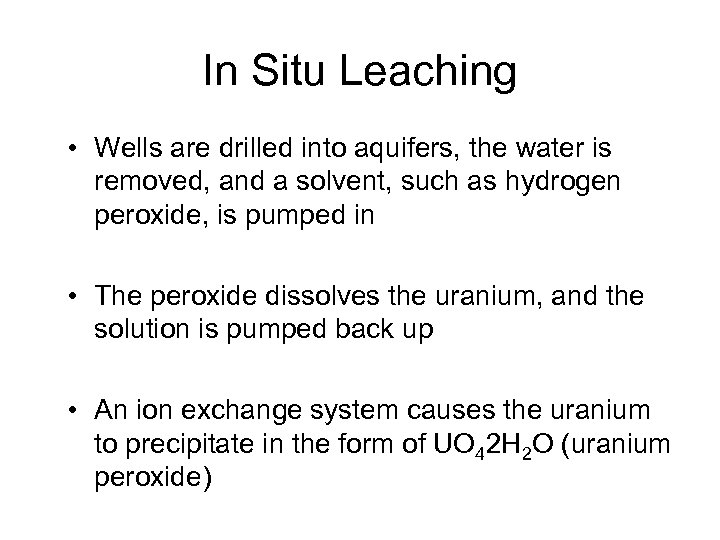 In Situ Leaching

• Wells are drilled into aquifers, the water is removed, and a solvent, such as hydrogen peroxide, is pumped in

• The peroxide dissolves the uranium, and the solution is pumped back up

• An ion exchange system causes the uranium to precipitate in the form of $UO_42H_2O$ (uranium peroxide)